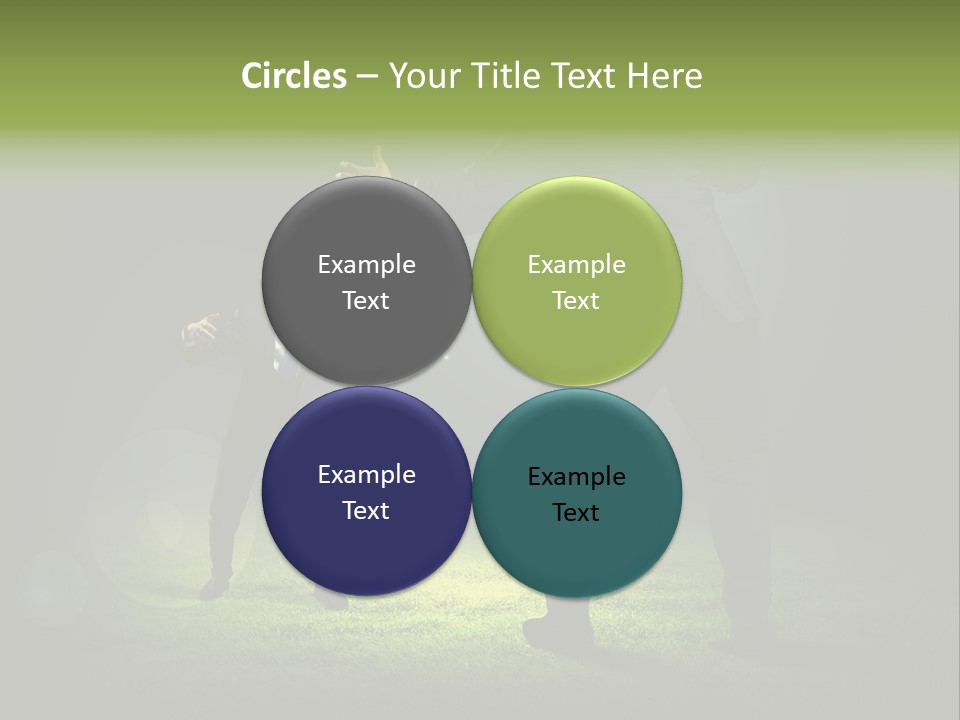 Circles – Your Title Text Here

Example Text

Example Text

Example Text

Example Text